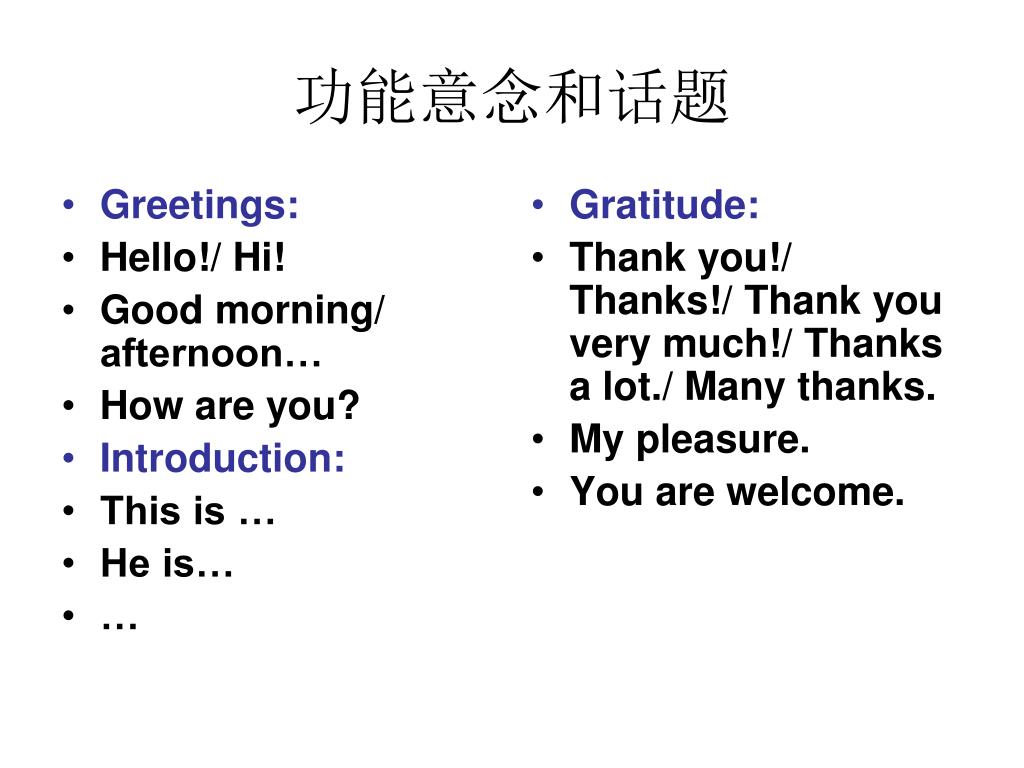 功能意念和话题

• Greetings:
• Hello!/ Hi!
• Good morning/ afternoon…
• How are you?
• Introduction:
• This is …
• He is…
• …

• Gratitude:
• Thank you!/ Thanks!/ Thank you very much!/ Thanks a lot./ Many thanks.
• My pleasure.
• You are welcome.